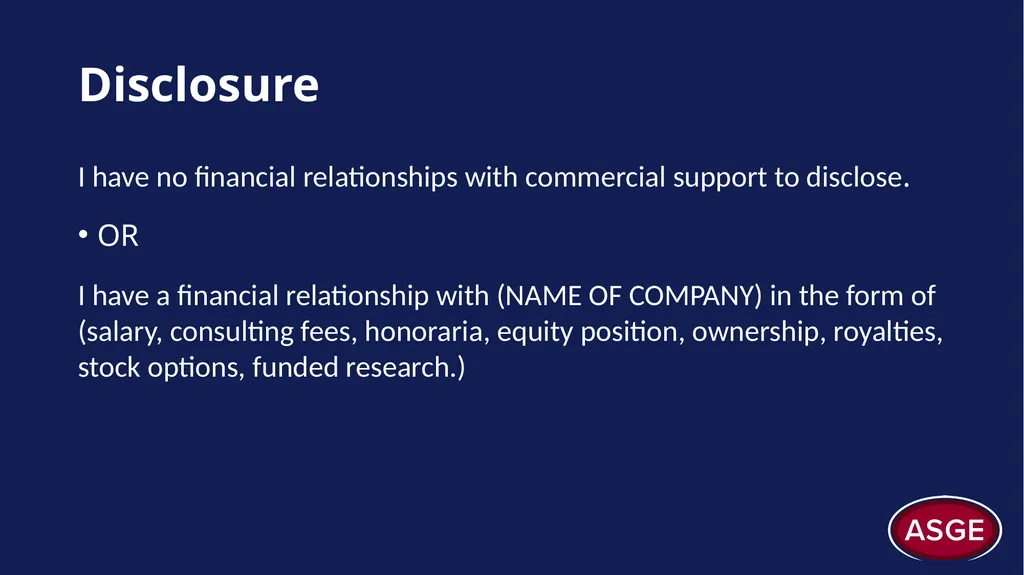 Disclosure

I have no financial relationships with commercial support to disclose.

• OR

I have a financial relationship with (NAME OF COMPANY) in the form of (salary, consulting fees, honoraria, equity position, ownership, royalties, stock options, funded research.)

ASGE